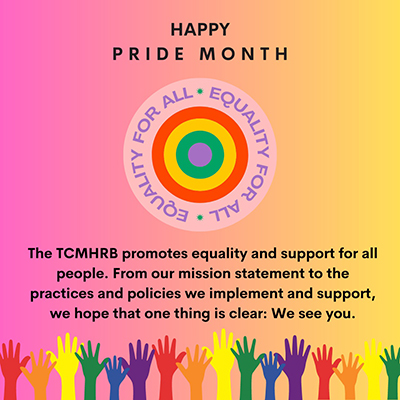 HAPPY
PRIDE MONTH

EQUALITY FOR ALL • EQUALITY FOR ALL •

The TCMHRB promotes equality and support for all people. From our mission statement to the practices and policies we implement and support, we hope that one thing is clear: We see you.